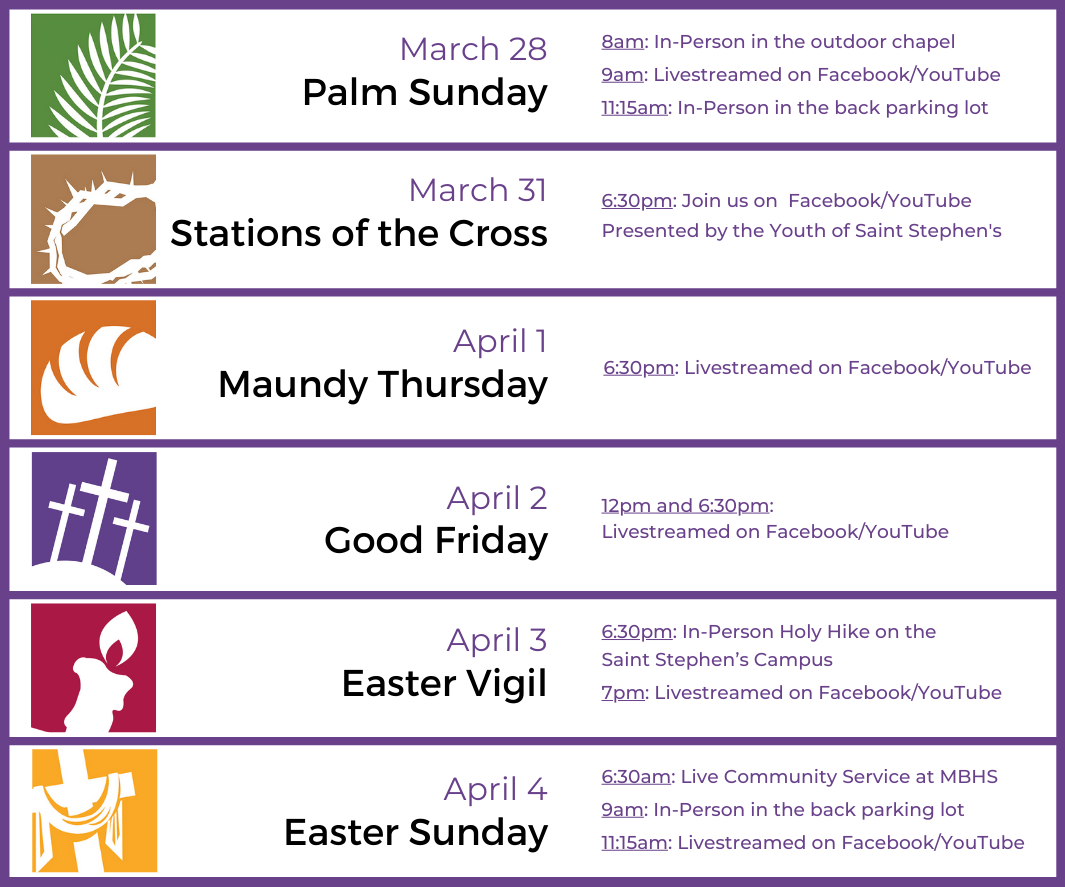 March 28
Palm Sunday

8am: In-Person in the outdoor chapel
9am: Livestreamed on Facebook/YouTube
11:15am: In-Person in the back parking lot

March 31
Stations of the Cross

6:30pm: Join us on Facebook/YouTube
Presented by the Youth of Saint Stephen's

April 1
Maundy Thursday

6:30pm: Livestreamed on Facebook/YouTube

April 2
Good Friday

12pm and 6:30pm:
Livestreamed on Facebook/YouTube

April 3
Easter Vigil

6:30pm: In-Person Holy Hike on the Saint Stephen's Campus
7pm: Livestreamed on Facebook/YouTube

April 4
Easter Sunday

6:30am: Live Community Service at MBHS
9am: In-Person in the back parking lot
11:15am: Livestreamed on Facebook/YouTube